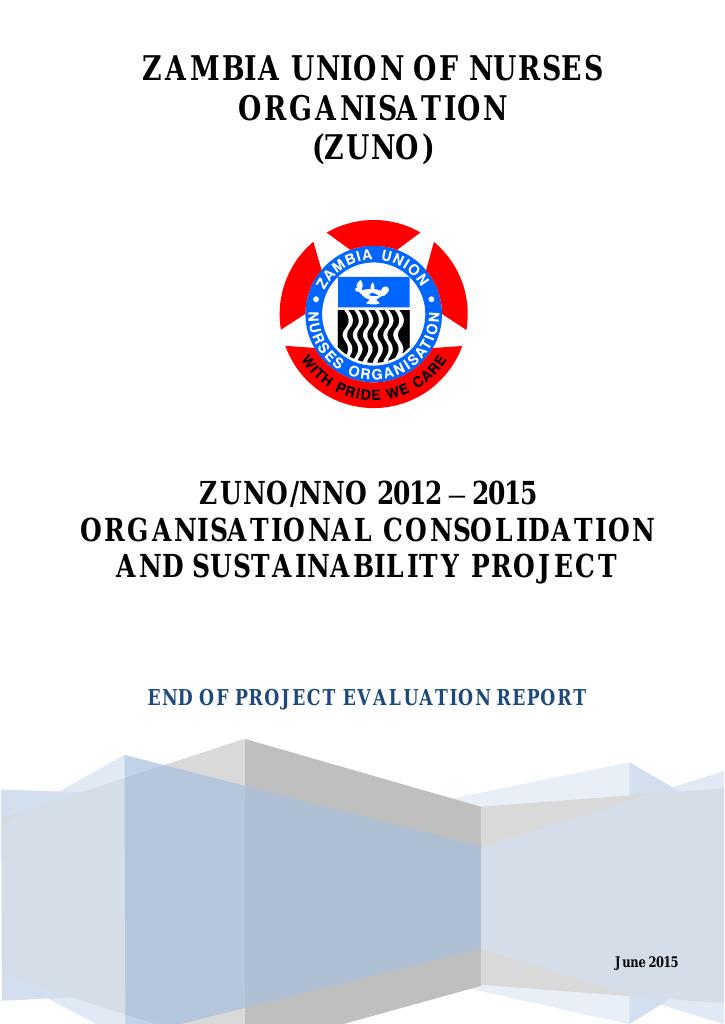 ZAMBIA UNION OF NURSES ORGANISATION (ZUNO)

ZAMBIA UNION NURSES ORGANISATION
WITH PRIDE WE CARE

ZUNO/NNO 2012 – 2015 ORGANISATIONAL CONSOLIDATION AND SUSTAINABILITY PROJECT

END OF PROJECT EVALUATION REPORT

June 2015